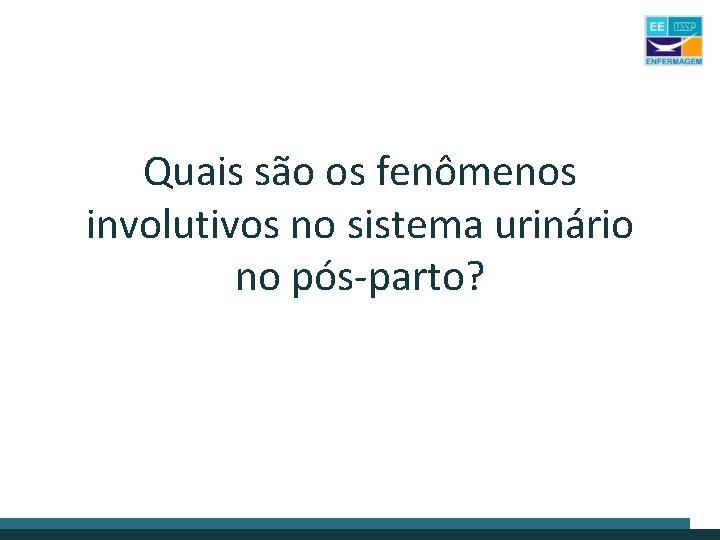 EE USP
ENFERMAGEM

Quais são os fenômenos involutivos no sistema urinário no pós-parto?